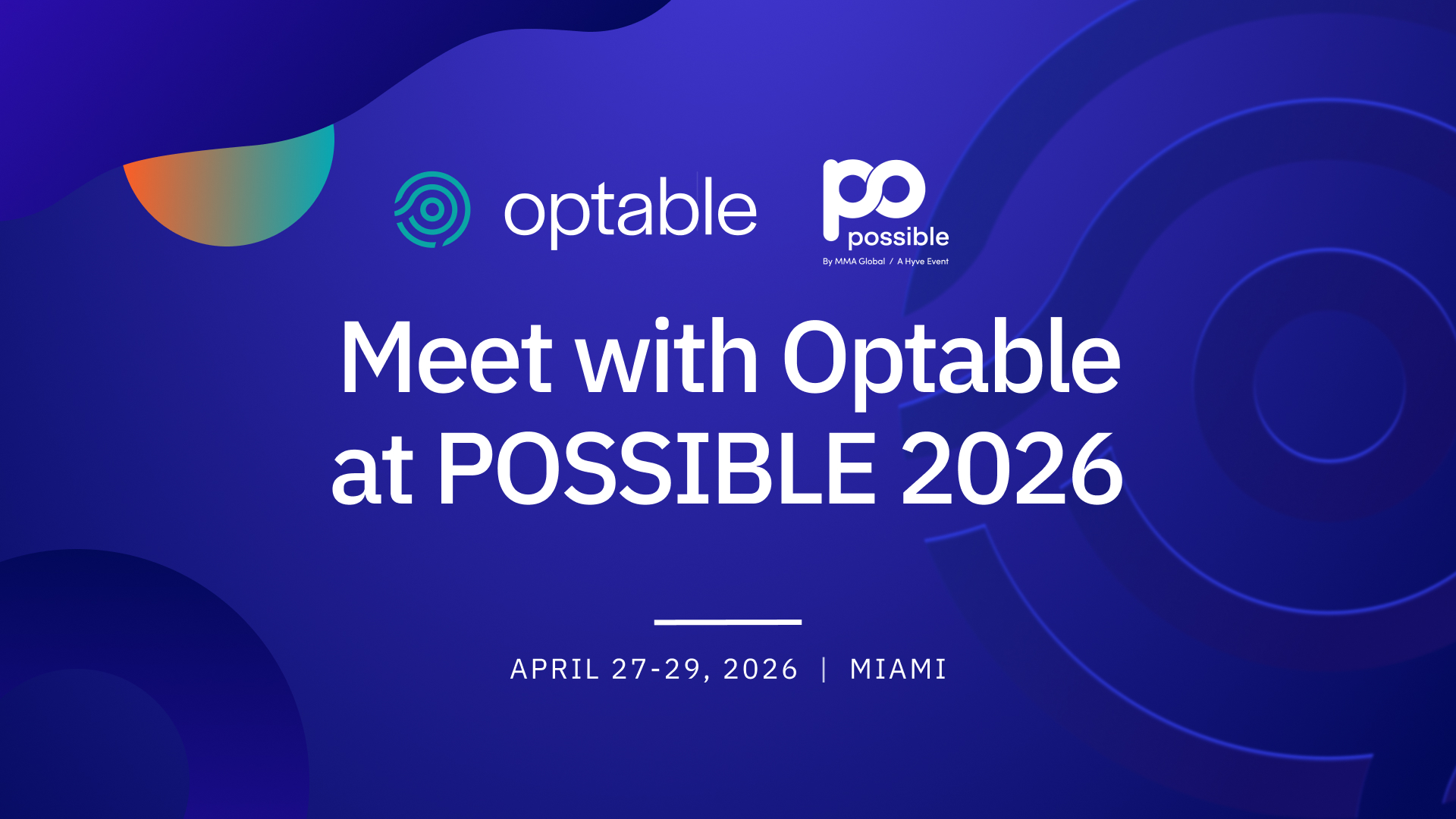 optable

po
possible
By MMA Global / A Hyve Event

Meet with Optable at POSSIBLE 2026

APRIL 27-29, 2026 | MIAMI